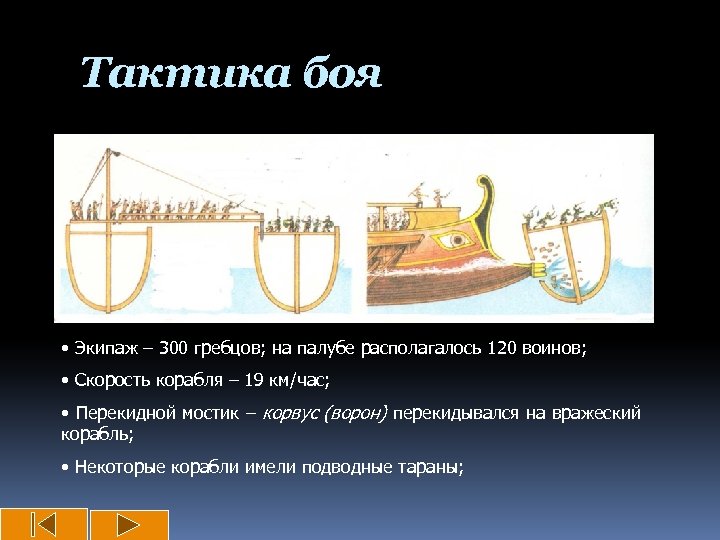 Тактика боя

• Экипаж – 300 гребцов; на палубе располагалось 120 воинов;

• Скорость корабля – 19 км/час;

• Перекидной мостик – корвус (ворон) перекидывался на вражеский корабль;

• Некоторые корабли имели подводные тараны;